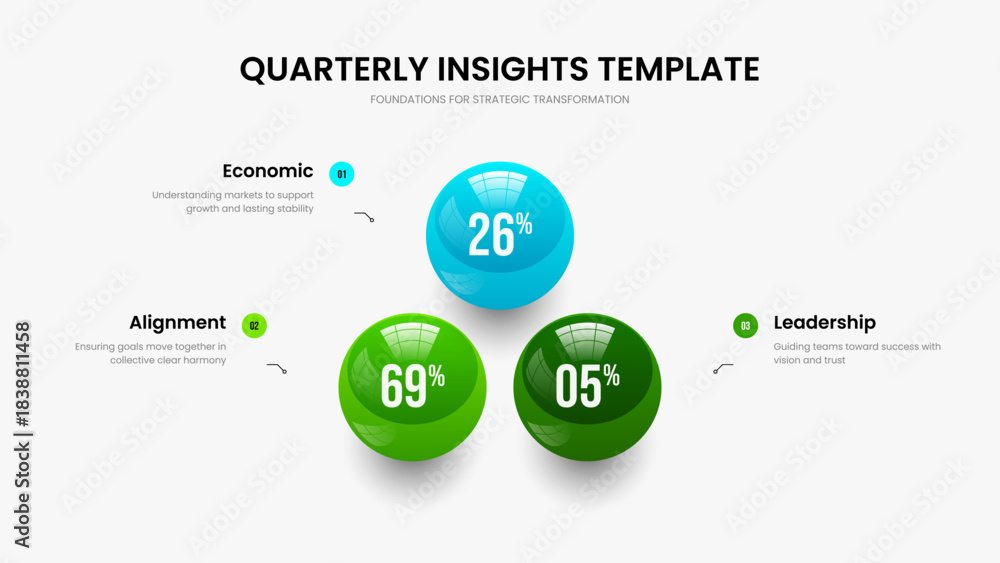 QUARTERLY INSIGHTS TEMPLATE
FOUNDATIONS FOR STRATEGIC TRANSFORMATION

Economic 01
Understanding markets to support growth and lasting stability

26%

Alignment 02
Ensuring goals move together in collective clear harmony

69%

05%

03 Leadership
Guiding teams toward success with vision and trust

Adobe Stock | #1838811458